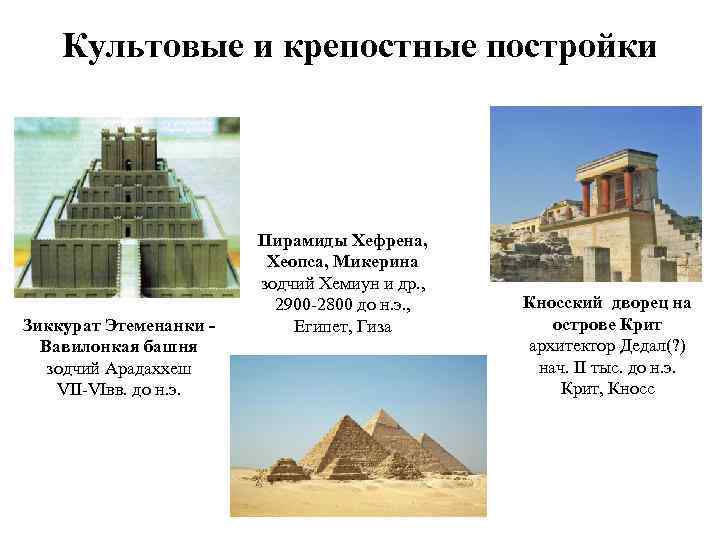 Культовые и крепостные постройки

Зиккурат Этеменанки - Вавилонкая башня
зодчий Арадаххеш
VII-VIвв. до н.э.

Пирамиды Хефрена, Хеопса, Микерина
зодчий Хемиун и др.,
2900-2800 до н.э.,
Египет, Гиза

Кносский дворец на острове Крит
архитектор Дедал(?)
нач. II тыс. до н.э.
Крит, Кносс